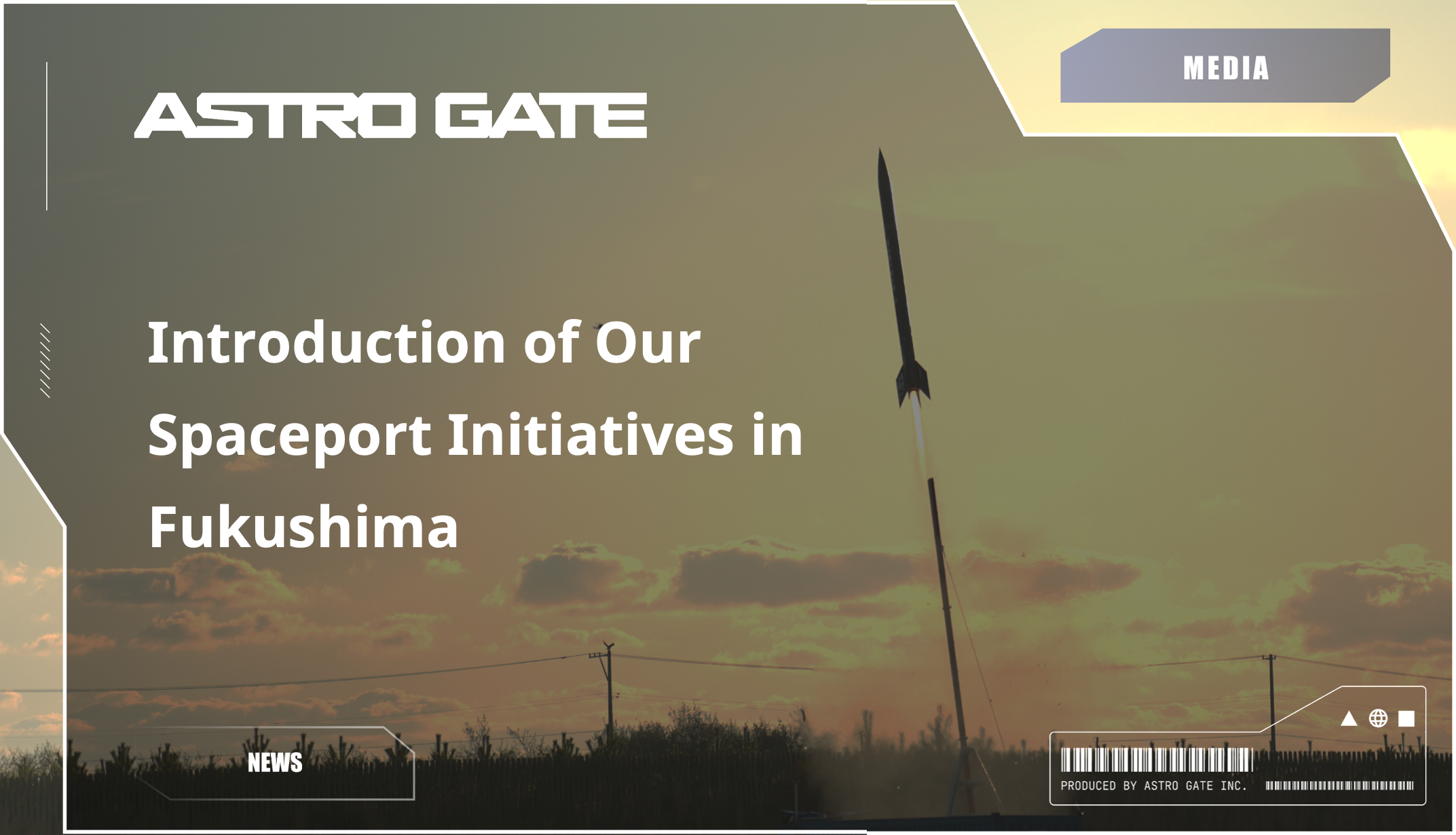 MEDIA

ASTRO GATE

Introduction of Our Spaceport Initiatives in Fukushima

NEWS

PRODUCED BY ASTRO GATE INC.